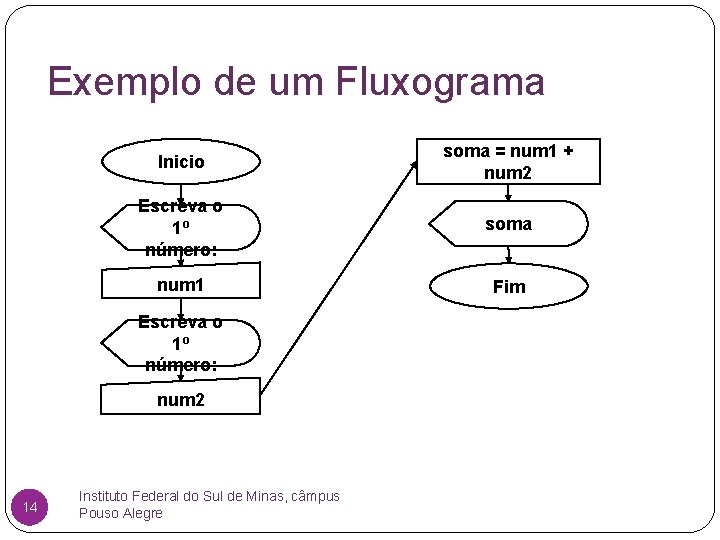 Exemplo de um Fluxograma

Inicio

Escreva o 1º número:

num1

Escreva o 1º número:

num2

soma = num1 + num2

soma

Fim

14

Instituto Federal do Sul de Minas, câmpus Pouso Alegre